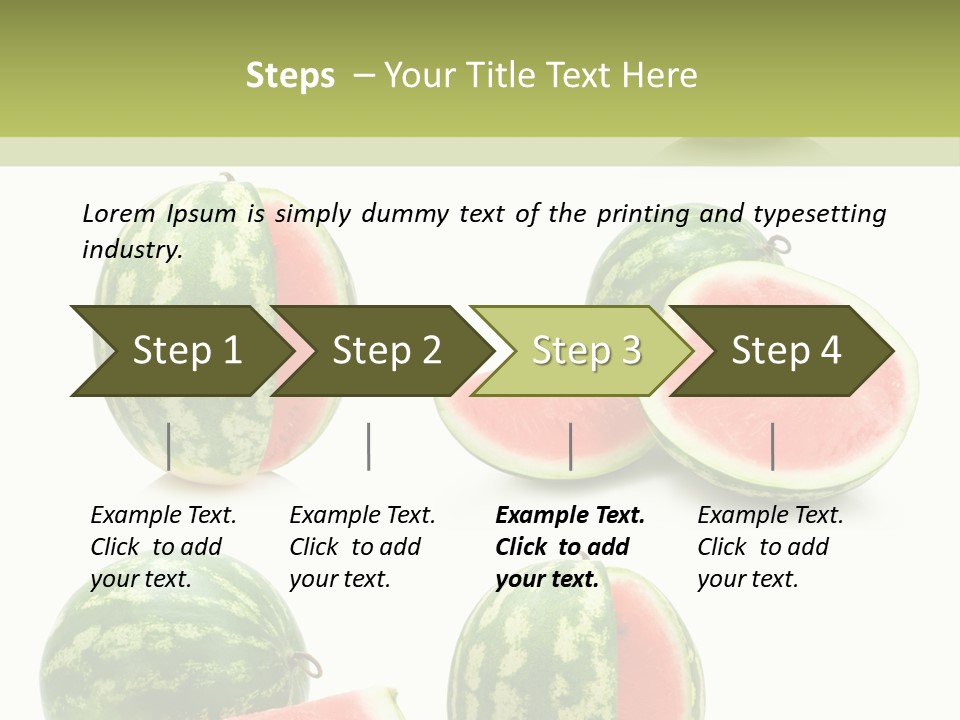 Steps – Your Title Text Here

Lorem Ipsum is simply dummy text of the printing and typesetting industry.

Step 1

Step 2

Step 3

Step 4

Example Text. Click to add your text.

Example Text. Click to add your text.

Example Text. Click to add your text.

Example Text. Click to add your text.